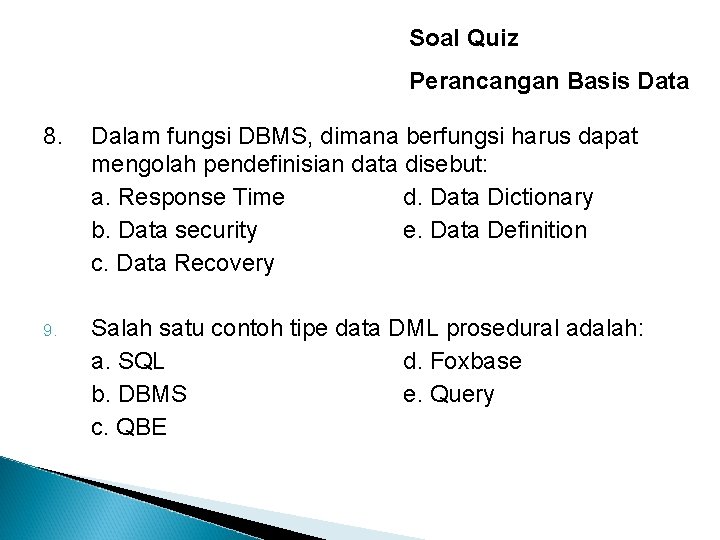 Soal Quiz

Perancangan Basis Data

8. Dalam fungsi DBMS, dimana berfungsi harus dapat mengolah pendefinisian data disebut:

a. Response Time

b. Data security

c. Data Recovery

d. Data Dictionary

e. Data Definition

9. Salah satu contoh tipe data DML prosedural adalah:

a. SQL

b. DBMS

c. QBE

d. Foxbase

e. Query